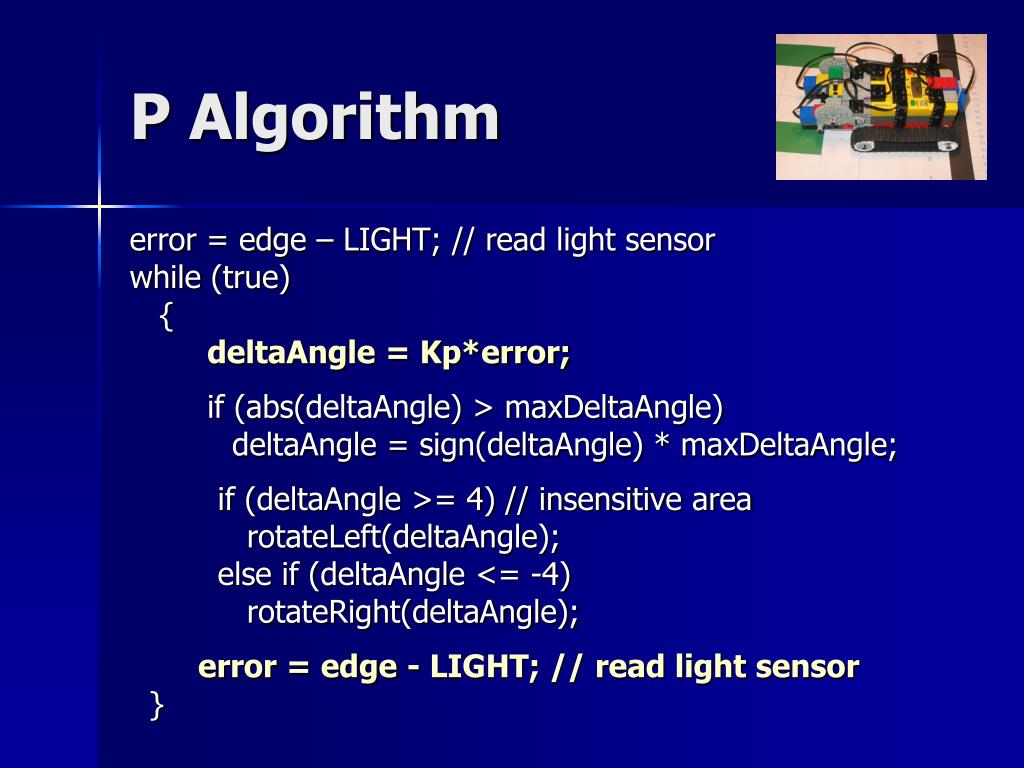 P Algorithm

error = edge – LIGHT; // read light sensor
while (true)
{
deltaAngle = Kp*error;

if (abs(deltaAngle) > maxDeltaAngle)
deltaAngle = sign(deltaAngle) * maxDeltaAngle;

if (deltaAngle >= 4) // insensitive area
rotateLeft(deltaAngle);
else if (deltaAngle <= -4)
rotateRight(deltaAngle);

error = edge - LIGHT; // read light sensor
}